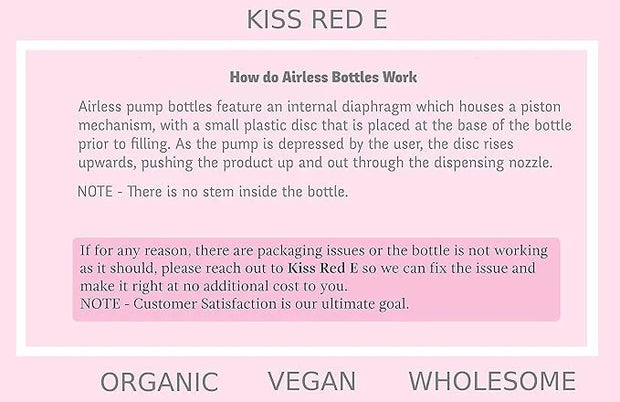 KISS RED E

How do Airless Bottles Work

Airless pump bottles feature an internal diaphragm which houses a piston mechanism, with a small plastic disc that is placed at the base of the bottle prior to filling. As the pump is depressed by the user, the disc rises upwards, pushing the product up and out through the dispensing nozzle.

NOTE - There is no stem inside the bottle.

If for any reason, there are packaging issues or the bottle is not working as it should, please reach out to Kiss Red E so we can fix the issue and make it right at no additional cost to you.
NOTE - Customer Satisfaction is our ultimate goal.

ORGANIC VEGAN WHOLESOME